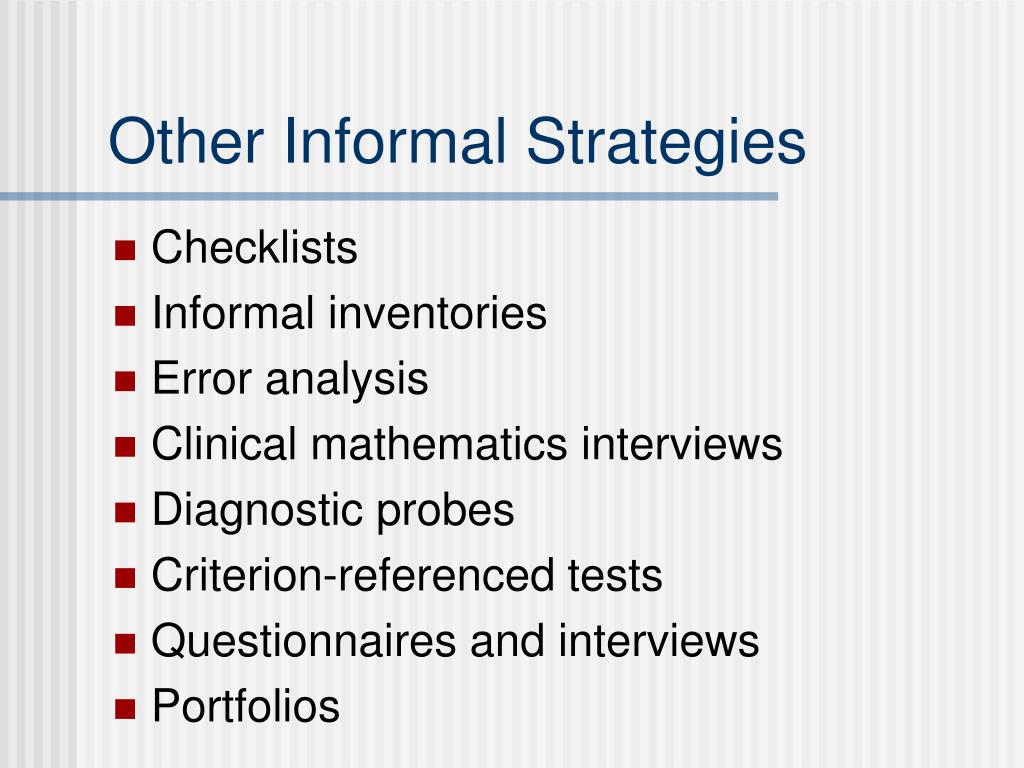 Other Informal Strategies

- Checklists
- Informal inventories
- Error analysis
- Clinical mathematics interviews
- Diagnostic probes
- Criterion-referenced tests
- Questionnaires and interviews
- Portfolios